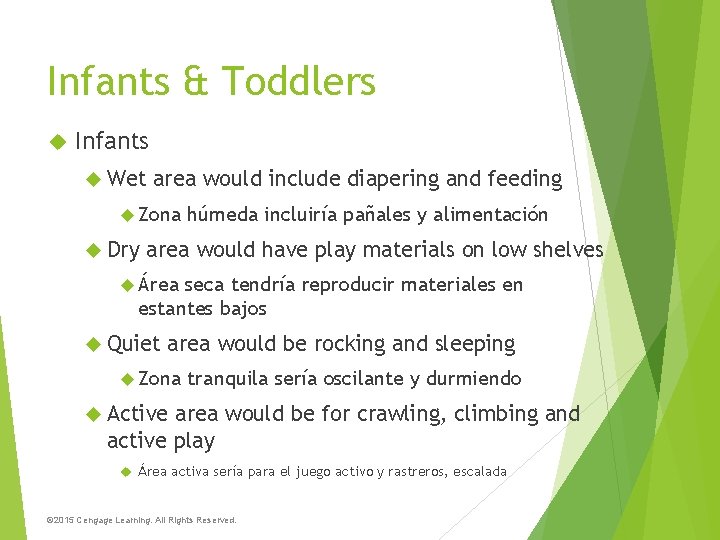 Infants & Toddlers

Infants

Wet area would include diapering and feeding

Zona húmeda incluiría pañales y alimentación

Dry area would have play materials on low shelves

Área seca tendría reproducir materiales en estantes bajos

Quiet area would be rocking and sleeping

Zona tranquila sería oscilante y durmiendo

Active area would be for crawling, climbing and active play

Área activa sería para el juego activo y rastreros, escalada

©2015 Cengage Learning. All Rights Reserved.